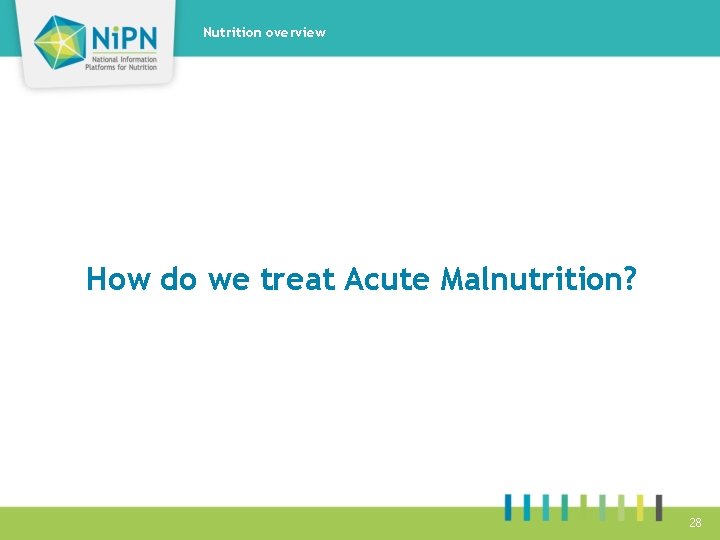 NiPN
National Information Platforms for Nutrition

Nutrition overview

How do we treat Acute Malnutrition?

28